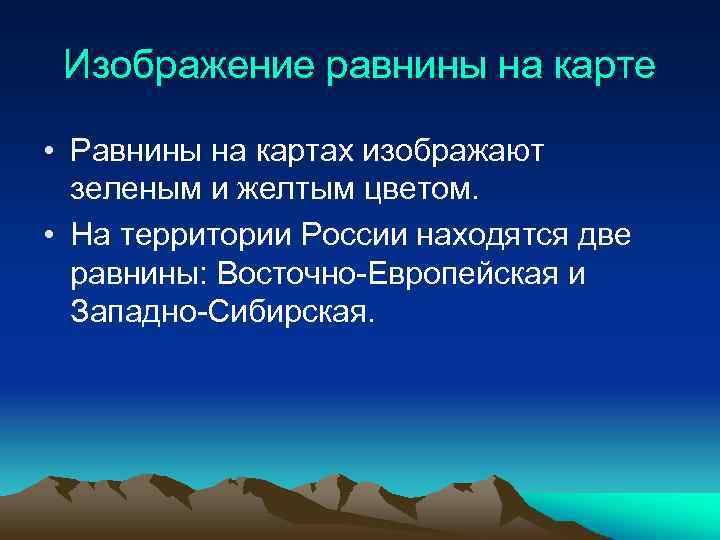 Изображение равнины на карте

• Равнины на картах изображают зеленым и желтым цветом.

• На территории России находятся две равнины: Восточно-Европейская и Западно-Сибирская.